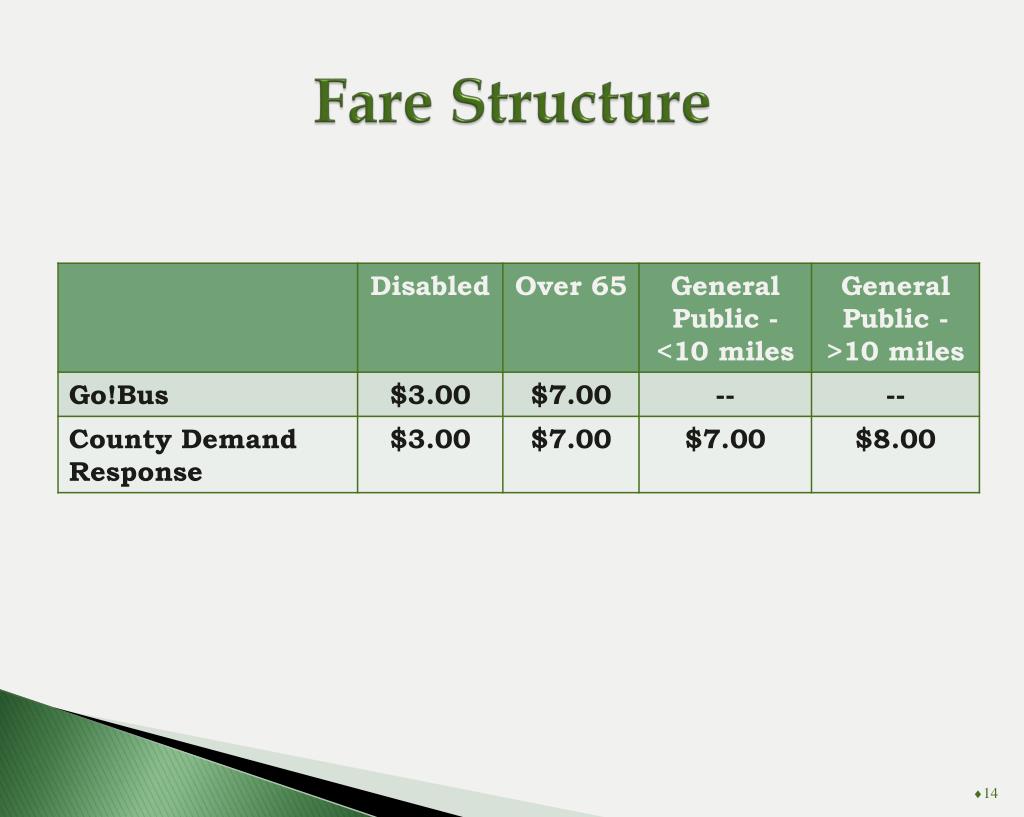 Fare Structure

| | Disabled | Over 65 | General Public - <10 miles | General Public - >10 miles |
|---|---|---|---|---|
| Go!Bus | \$3.00 | \$7.00 | -- | -- |
| County Demand Response | \$3.00 | \$7.00 | \$7.00 | \$8.00 |

♦14